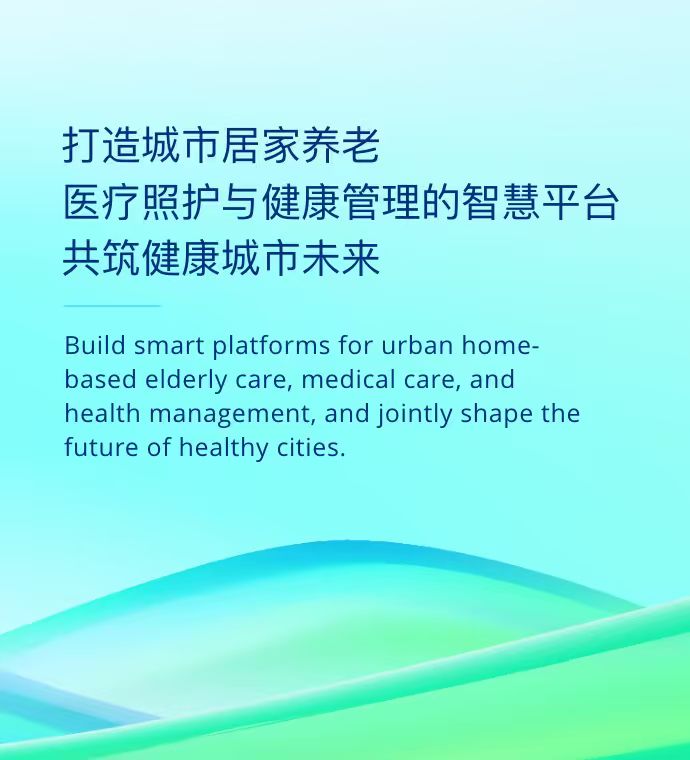 打造城市居家养老
医疗照护与健康管理的智慧平台
共筑健康城市未来

Build smart platforms for urban home-based elderly care, medical care, and health management, and jointly shape the future of healthy cities.